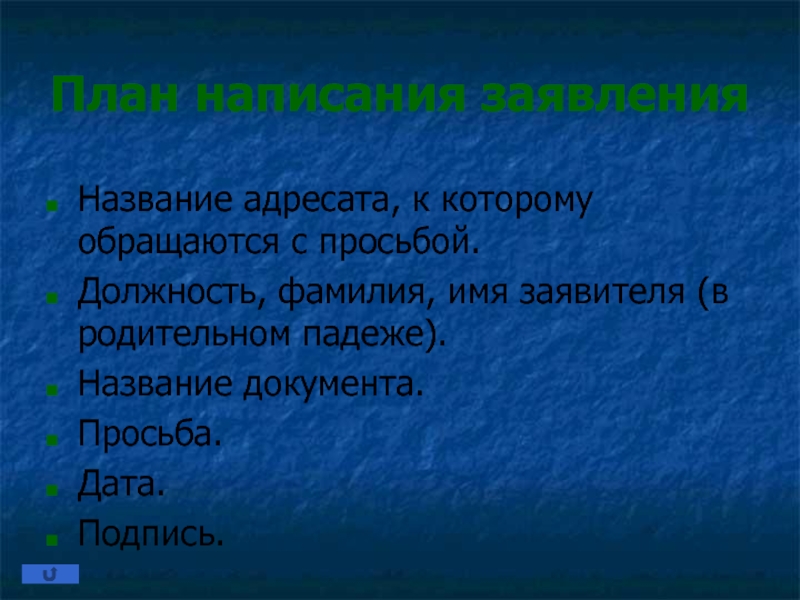 План написания заявления

- Название адресата, к которому обращаются с просьбой.
- Должность, фамилия, имя заявителя (в родительном падеже).
- Название документа.
- Просьба.
- Дата.
- Подпись.